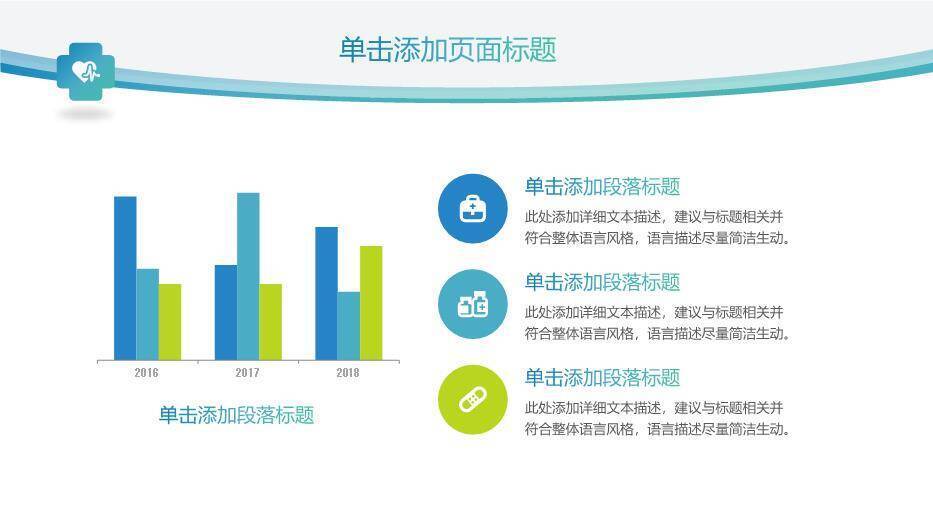 单击添加页面标题

2016
2017
2018

单击添加段落标题

单击添加段落标题
此处添加详细文本描述，建议与标题相关并符合整体语言风格，语言描述尽量简洁生动。

单击添加段落标题
此处添加详细文本描述，建议与标题相关并符合整体语言风格，语言描述尽量简洁生动。

单击添加段落标题
此处添加详细文本描述，建议与标题相关并符合整体语言风格，语言描述尽量简洁生动。